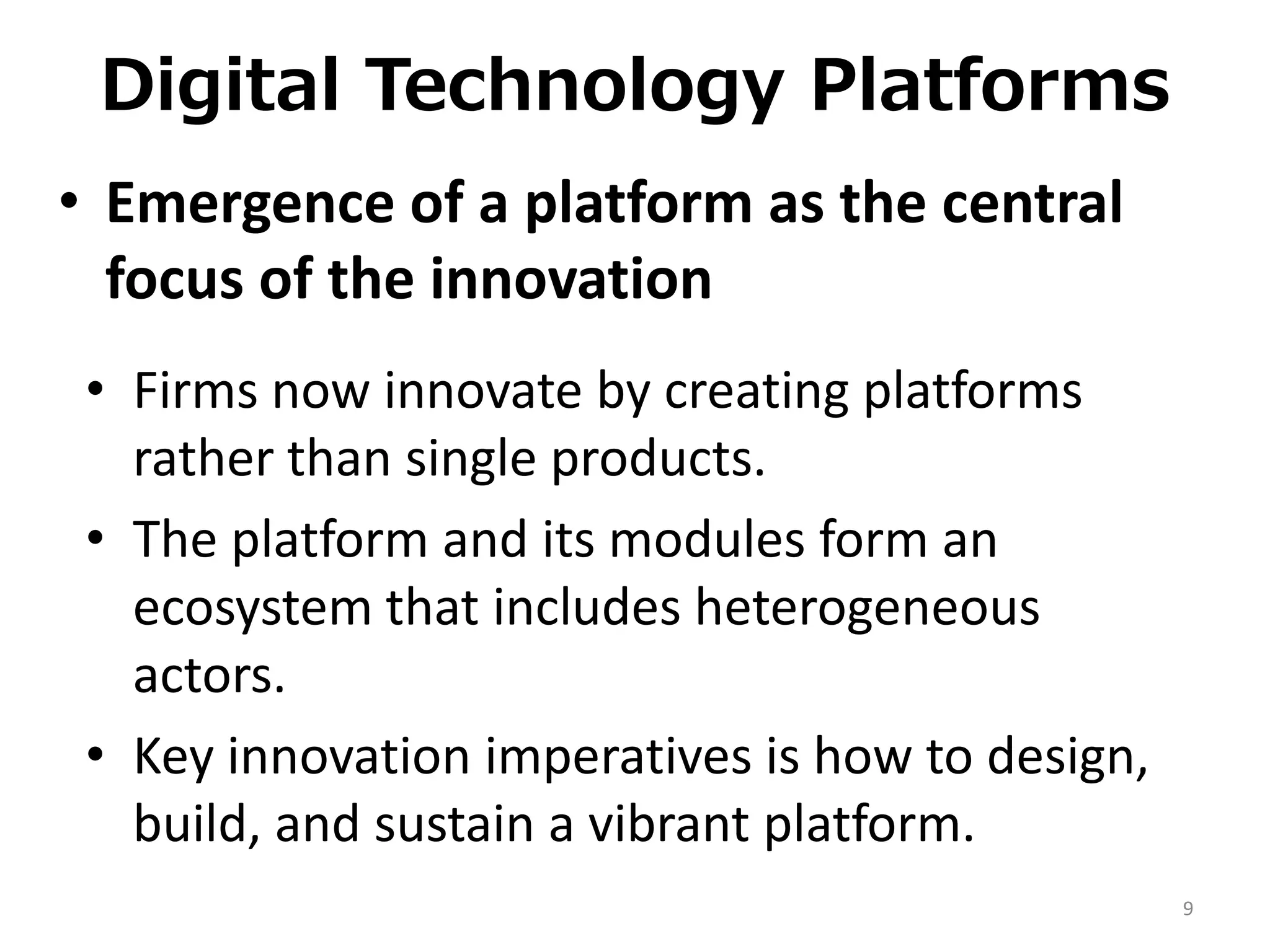 Digital Technology Platforms

• Emergence of a platform as the central focus of the innovation

• Firms now innovate by creating platforms rather than single products.

• The platform and its modules form an ecosystem that includes heterogeneous actors.

• Key innovation imperatives is how to design, build, and sustain a vibrant platform.

9